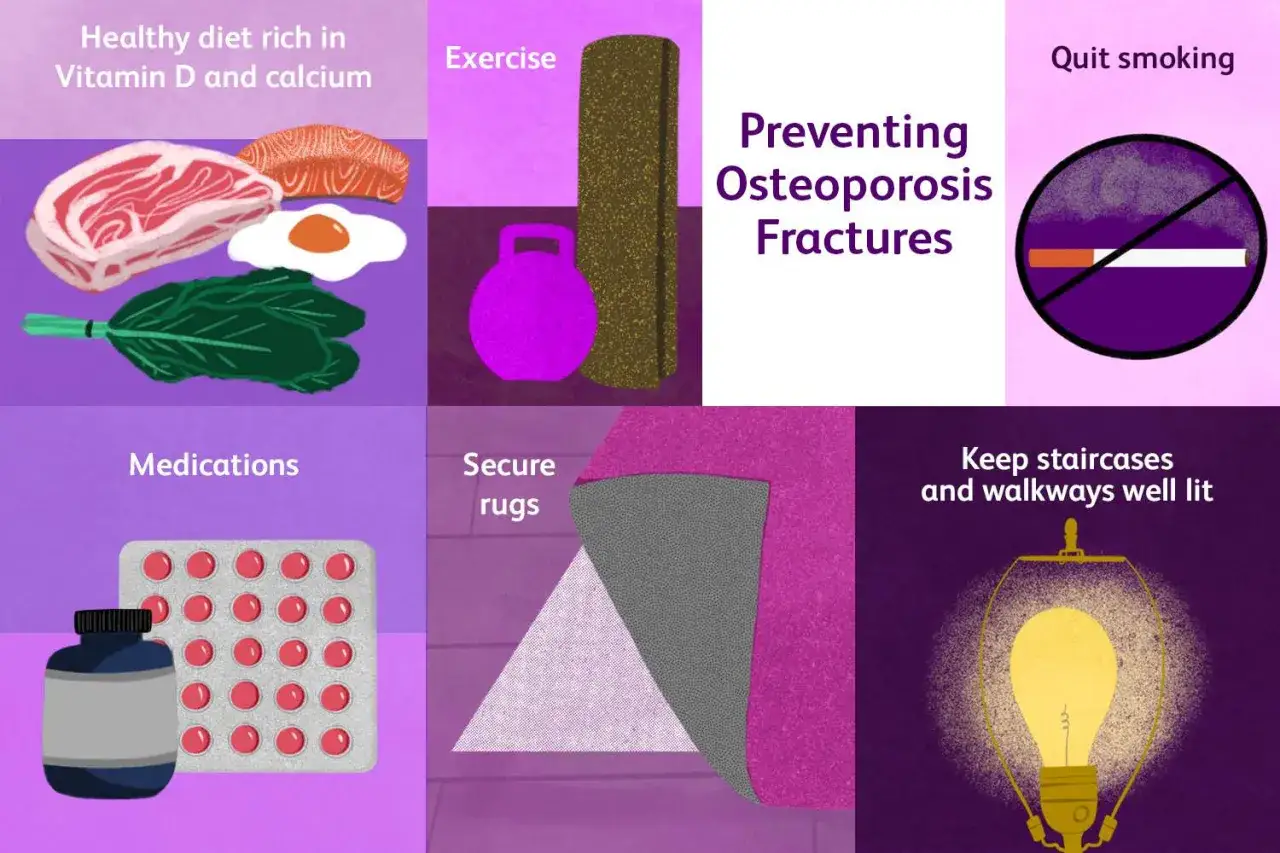 Healthy diet rich in Vitamin D and calcium

Exercise

Preventing Osteoporosis Fractures

Quit smoking

Medications

Secure rugs

Keep staircases and walkways well lit